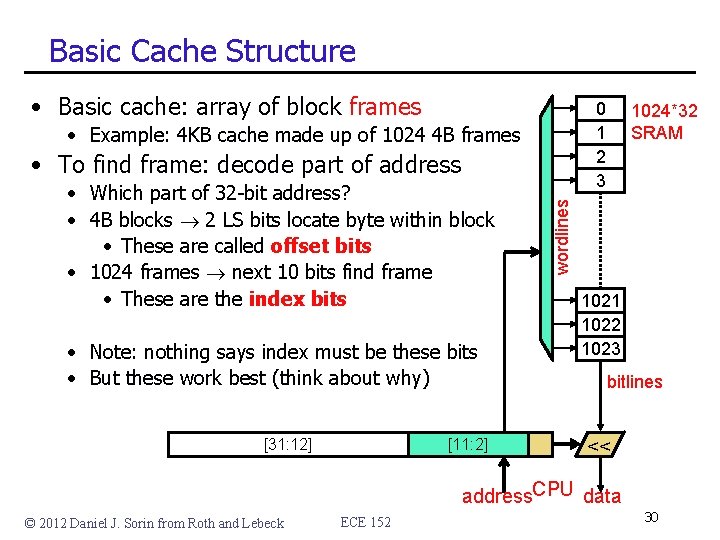 Basic Cache Structure

• Basic cache: array of block frames
  • Example: 4KB cache made up of 1024 4B frames
• To find frame: decode part of address
  • Which part of 32-bit address?
  • 4B blocks $\rightarrow$ 2 LS bits locate byte within block
    • These are called offset bits
  • 1024 frames $\rightarrow$ next 10 bits find frame
    • These are the index bits

  • Note: nothing says index must be these bits
  • But these work best (think about why)

0
1
2
3
1021
1022
1023

1024*32 SRAM

wordlines

bitlines

[31:12]
[11:2]
<<

address
CPU
data

© 2012 Daniel J. Sorin from Roth and Lebeck
ECE 152
30